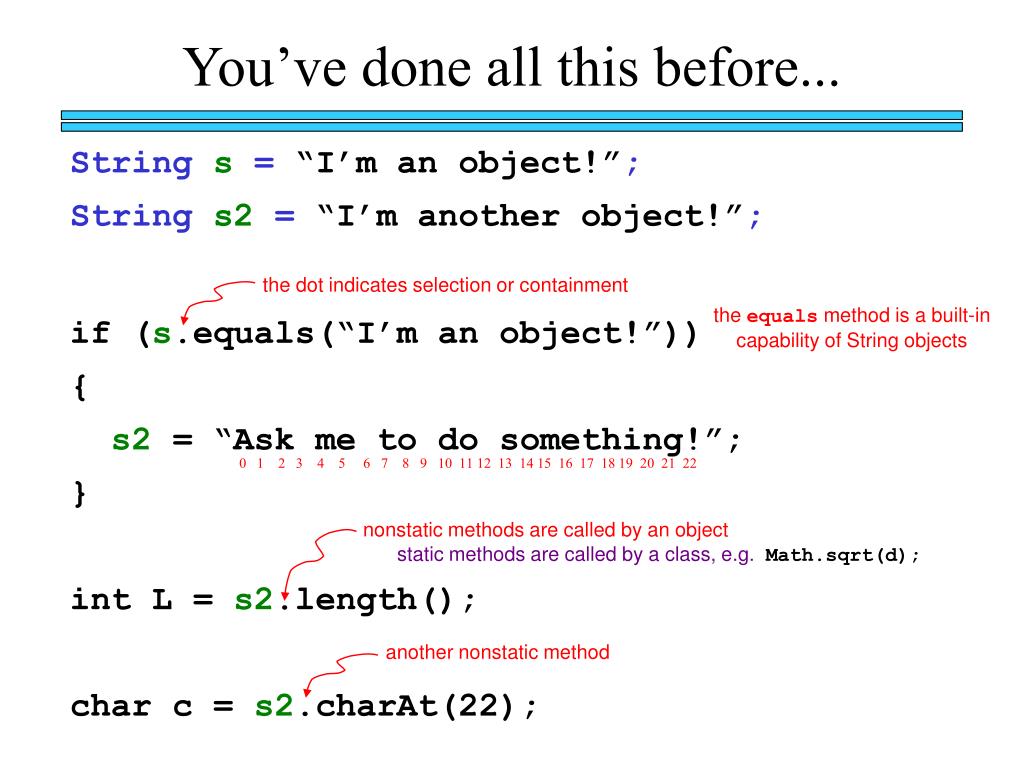 You’ve done all this before...

String s = “I’m an object!”;

String s2 = “I’m another object!”;

the dot indicates selection or containment

if (s.equals(“I’m an object!”))

the equals method is a built-in capability of String objects

{

s2 = “Ask me to do something!”;

0 1 2 3 4 5 6 7 8 9 10 11 12 13 14 15 16 17 18 19 20 21 22

}

nonstatic methods are called by an object

static methods are called by a class, e.g. Math.sqrt(d);

int L = s2.length();

another nonstatic method

char c = s2.charAt(22);